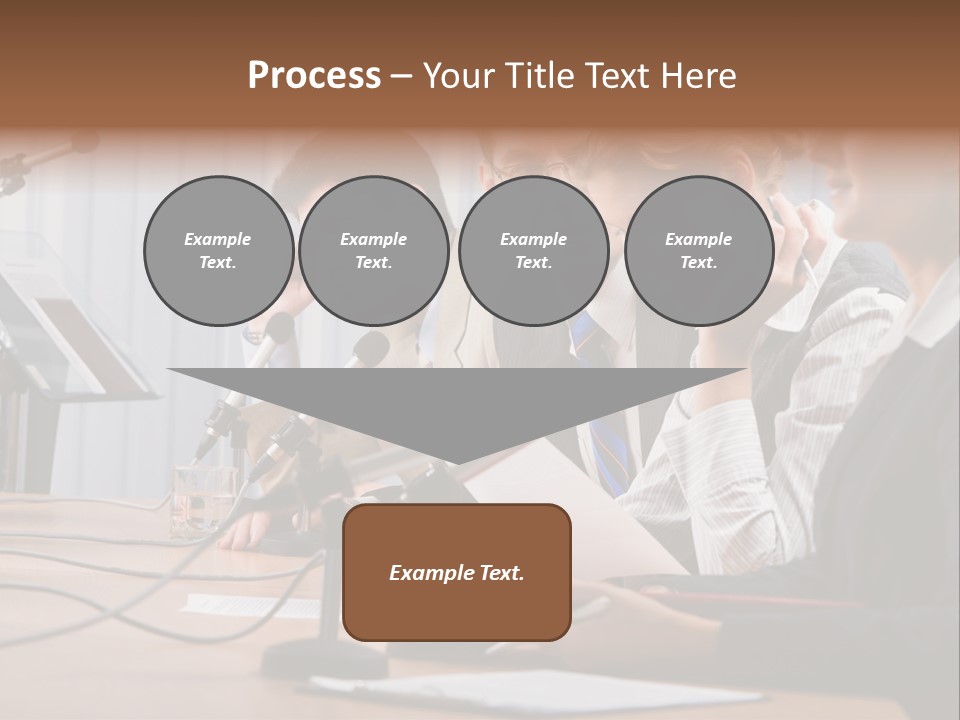 Process – Your Title Text Here

Example Text.

Example Text.

Example Text.

Example Text.

Example Text.